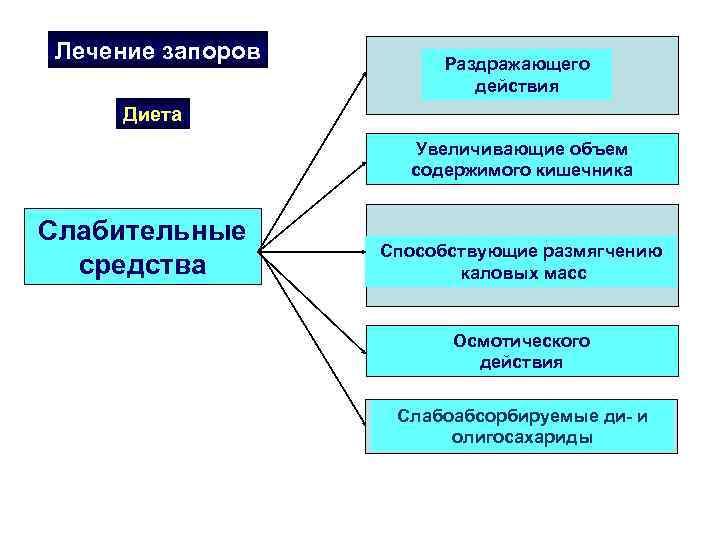 Лечение запоров

Диета

Слабительные средства

Раздражающего действия

Увеличивающие объем содержимого кишечника

Способствующие размягчению каловых масс

Осмотического действия

Слабоабсорбируемые ди- и олигосахариды